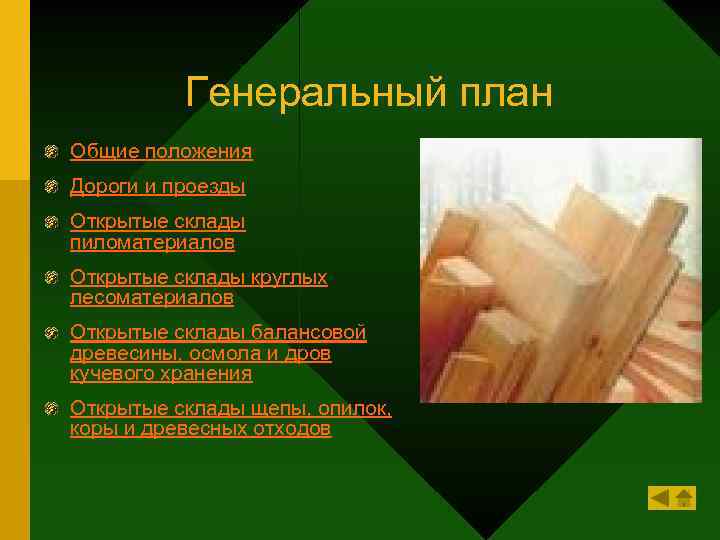 Генеральный план

Общие положения

Дороги и проезды

Открытые склады пиломатериалов

Открытые склады круглых лесоматериалов

Открытые склады балансовой древесины, осмола и дров кучевого хранения

Открытые склады щепы, опилок, коры и древесных отходов